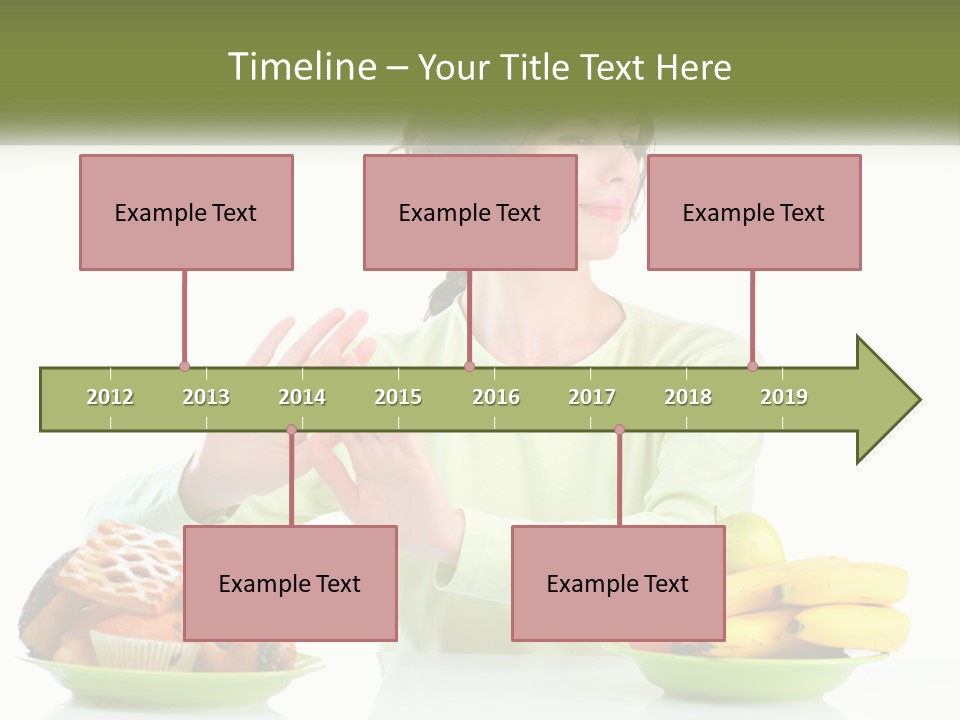 Timeline – Your Title Text Here

Example Text

Example Text

Example Text

2012 2013 2014 2015 2016 2017 2018 2019

Example Text

Example Text